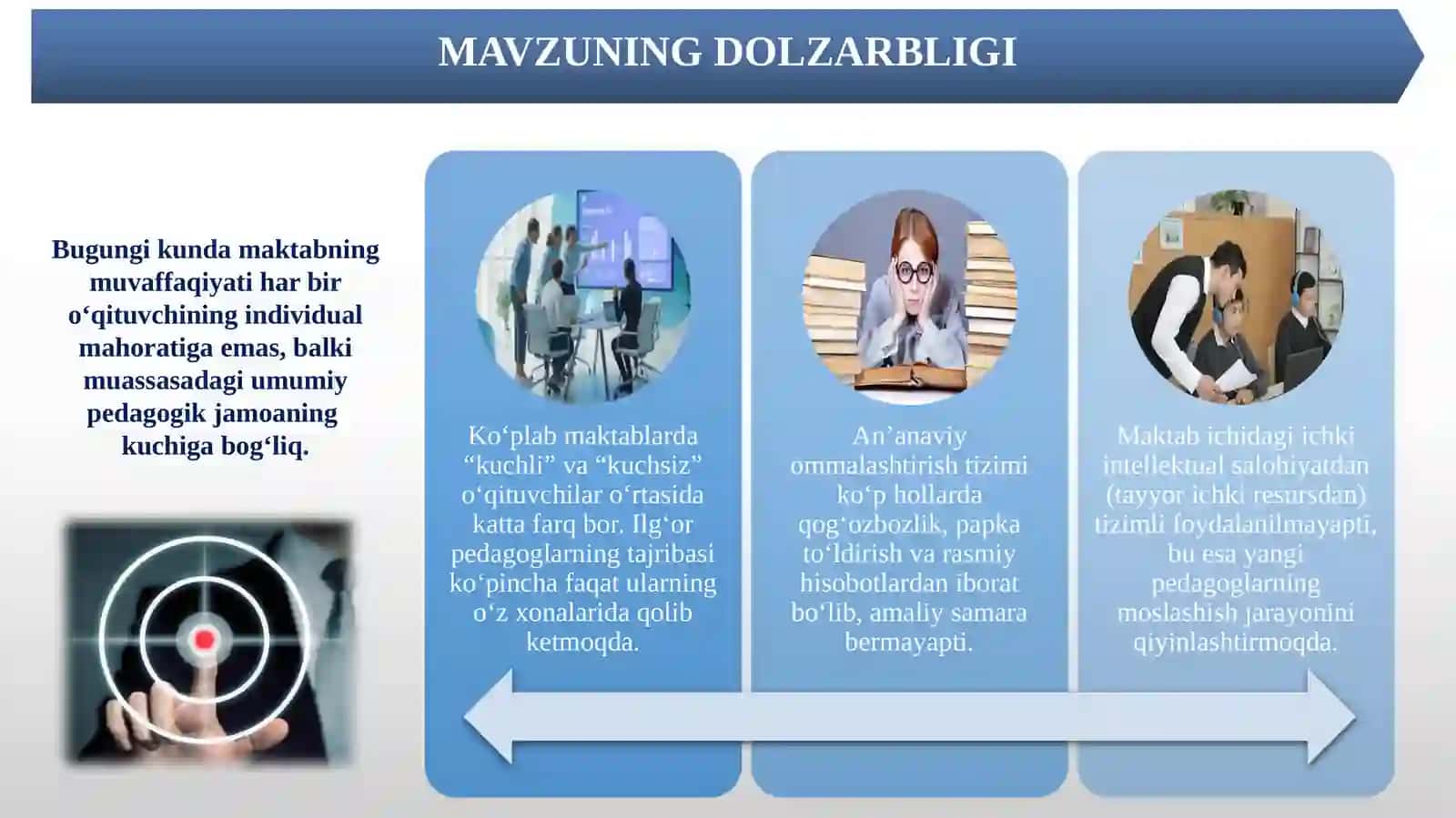 MAVZUNING DOLZARBLIGI

Bugungi kunda maktabning muvaffaqiyati har bir o‘qituvchining individual mahoratiga emas, balki muassasadagi umumiy pedagogik jamoaning kuchiga bog‘liq.

Ko‘plab maktablarda “kuchli” va “kuchsiz” o‘qituvchilar o‘rtasida katta farq bor. Ilg‘or pedagoglarning tajribasi ko‘pincha faqat ularning o‘z xonalarida qolib ketmoqda.

An’anaviy ommalashtirish tizimi ko‘p hollarda qog‘ozbozlik, papka to‘ldirish va rasmiy hisobotlardan iborat bo‘lib, amaliy samara bermayapti.

Maktab ichidagi ichki intellektual salohiyatdan (tayyor ichki resursdan) tizimli foydalanilmayapti, bu esa yangi pedagoglarning moslashish jarayonini qiyinlashtirmoqda.